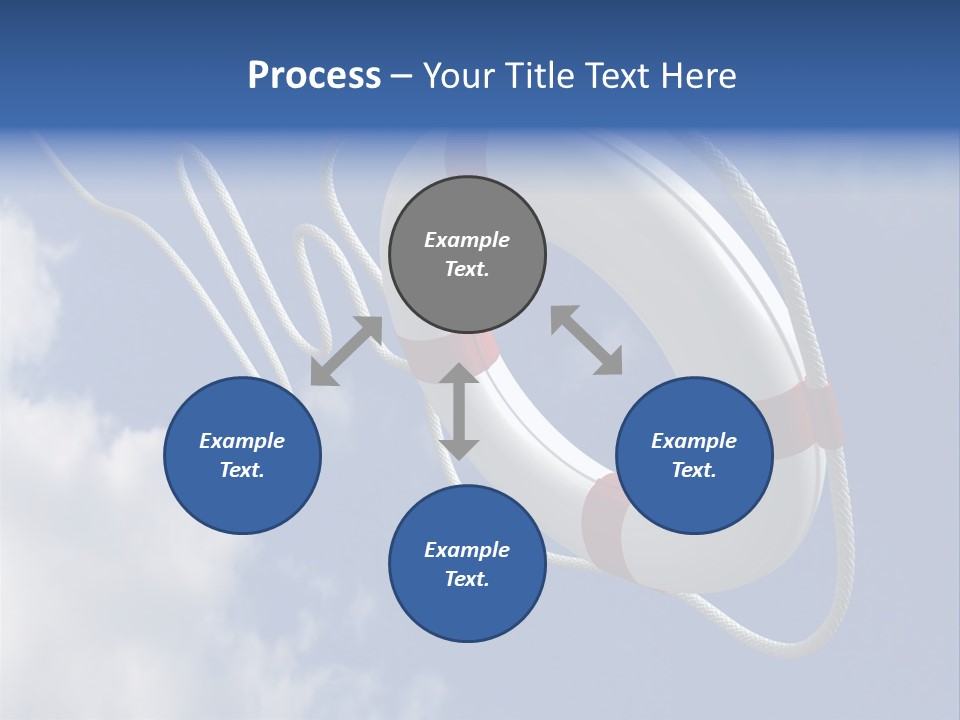 Process – Your Title Text Here

Example Text.

Example Text.

Example Text.

Example Text.